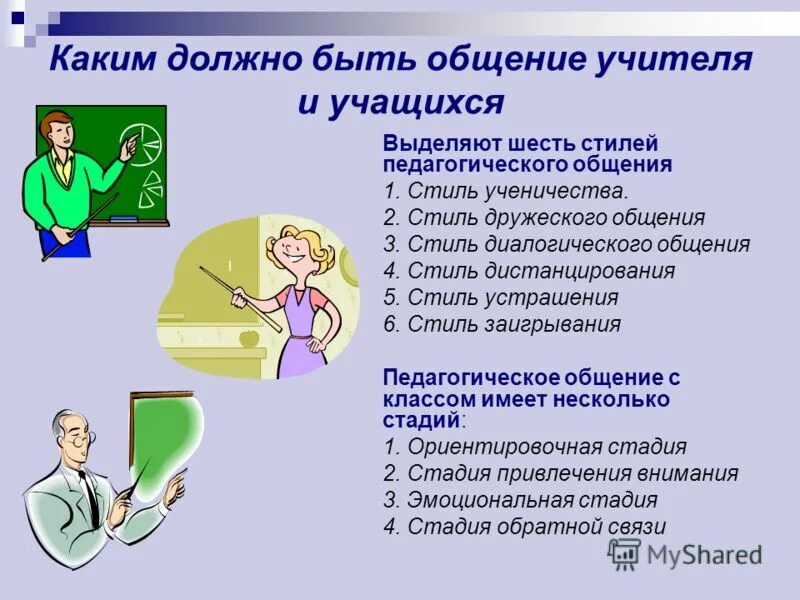 Каким должно быть общение учителя и учащихся

Выделяют шесть стилей педагогического общения
1. Стиль ученичества.
2. Стиль дружеского общения
3. Стиль диалогического общения
4. Стиль дистанцирования
5. Стиль устрашения
6. Стиль заигрывания

Педагогическое общение с классом имеет несколько стадий:
1. Ориентировочная стадия
2. Стадия привлечения внимания
3. Эмоциональная стадия
4. Стадия обратной связи

MyShared